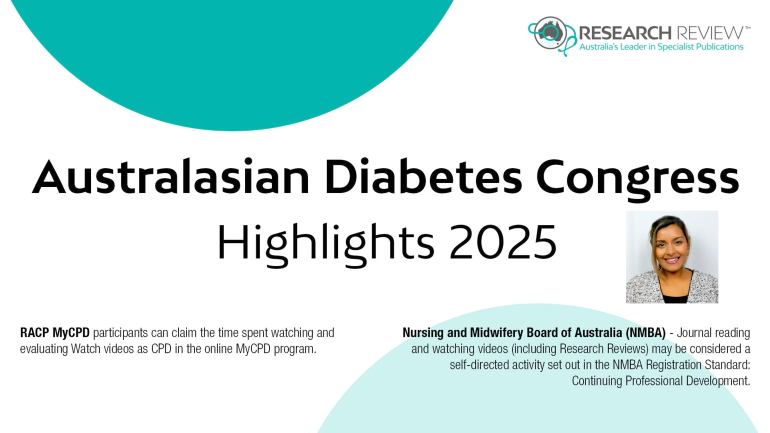 RESEARCH REVIEW™
Australia's Leader in Specialist Publications

Australasian Diabetes Congress
Highlights 2025

RACP MyCPD participants can claim the time spent watching and evaluating Watch videos as CPD in the online MyCPD program.

Nursing and Midwifery Board of Australia (NMBA) - Journal reading and watching videos (including Research Reviews) may be considered a self-directed activity set out in the NMBA Registration Standard: Continuing Professional Development.